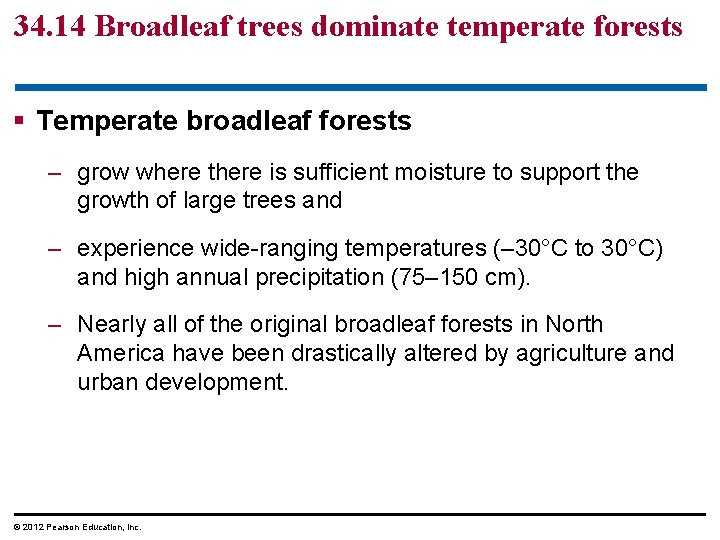 34.14 Broadleaf trees dominate temperate forests

▪ Temperate broadleaf forests

– grow where there is sufficient moisture to support the growth of large trees and

– experience wide-ranging temperatures (–30°C to 30°C) and high annual precipitation (75–150 cm).

– Nearly all of the original broadleaf forests in North America have been drastically altered by agriculture and urban development.

© 2012 Pearson Education, Inc.